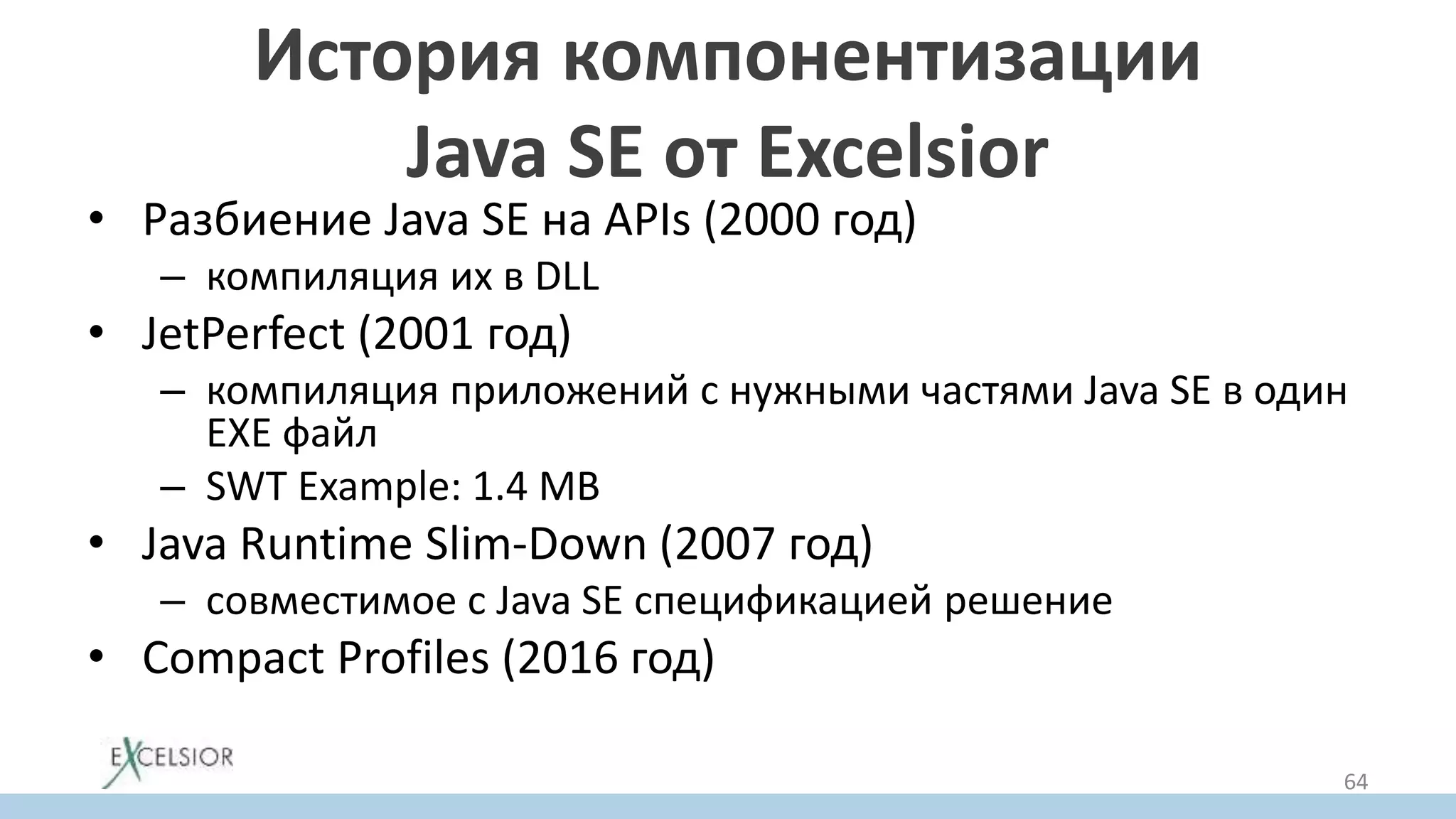 История компонентизации Java SE от Excelsior

• Разбиение Java SE на APIs (2000 год)
  – компиляция их в DLL
• JetPerfect (2001 год)
  – компиляция приложений с нужными частями Java SE в один EXE файл
  – SWT Example: 1.4 MB
• Java Runtime Slim-Down (2007 год)
  – совместимое с Java SE спецификацией решение
• Compact Profiles (2016 год)

EXCELSIOR

64